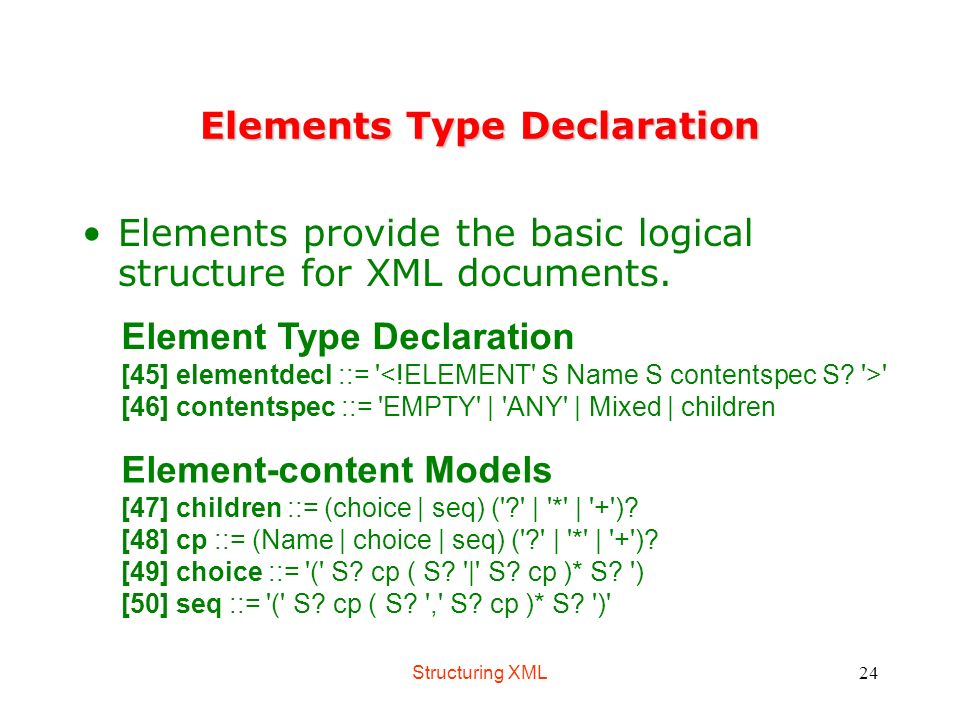 Elements Type Declaration

• Elements provide the basic logical structure for XML documents.

Element Type Declaration
[45] elementdecl ::= '<!ELEMENT' S Name S contentspec S? '>'
[46] contentspec ::= 'EMPTY' | 'ANY' | Mixed | children

Element-content Models
[47] children ::= (choice | seq) ('?' | '*' | '+')?
[48] cp ::= (Name | choice | seq) ('?' | '*' | '+')?
[49] choice ::= '(' S? cp ( S? '|' S? cp )* S? ')
[50] seq ::= '(' S? cp ( S? ',' S? cp )* S? ')'

Structuring XML

24